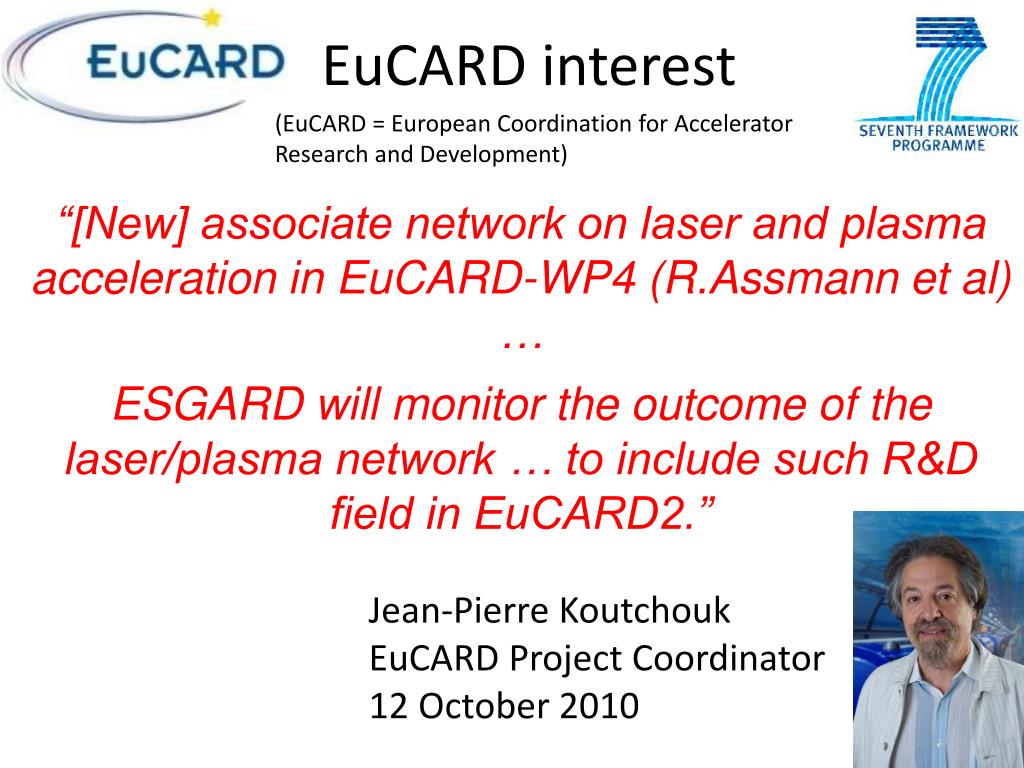 EuCARD

EuCARD interest

(EuCARD = European Coordination for Accelerator Research and Development)

SEVENTH FRAMEWORK PROGRAMME

“[New] associate network on laser and plasma acceleration in EuCARD-WP4 (R.Assmann et al) …

ESGARD will monitor the outcome of the laser/plasma network … to include such R&D field in EuCARD2.”

Jean-Pierre Koutchouk
EuCARD Project Coordinator
12 October 2010